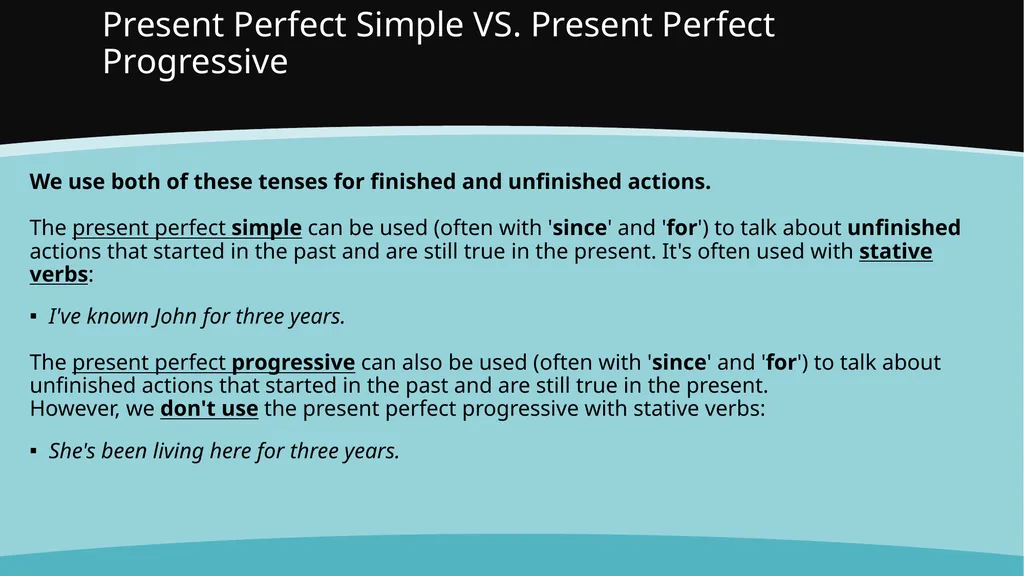 Present Perfect Simple VS. Present Perfect Progressive

We use both of these tenses for finished and unfinished actions.

The present perfect simple can be used (often with 'since' and 'for') to talk about unfinished actions that started in the past and are still true in the present. It's often used with stative verbs:

▪ I've known John for three years.

The present perfect progressive can also be used (often with 'since' and 'for') to talk about unfinished actions that started in the past and are still true in the present.
However, we don't use the present perfect progressive with stative verbs:

▪ She's been living here for three years.